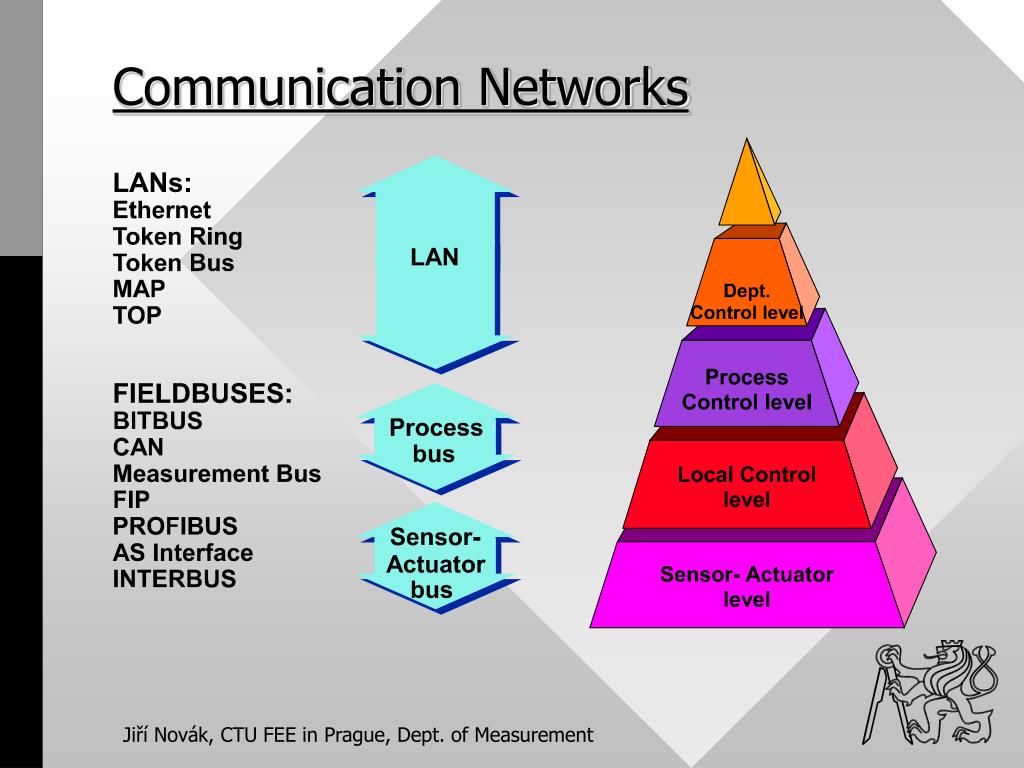 Communication Networks

LANs:
Ethernet
Token Ring
Token Bus
MAP
TOP

FIELDBUSES:
BITBUS
CAN
Measurement Bus
FIP
PROFIBUS
AS Interface
INTERBUS

LAN

Process bus

Sensor-Actuator bus

Dept. Control level

Process Control level

Local Control level

Sensor- Actuator level

Jiří Novák, CTU FEE in Prague, Dept. of Measurement